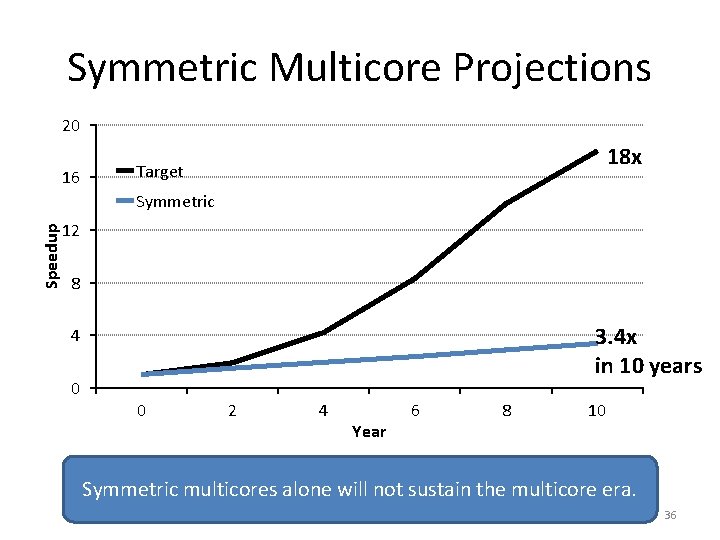 Symmetric Multicore Projections

20
16
12
8
4
0

Speedup

Target
Symmetric

18x

3.4x
in 10 years

0 2 4 6 8 10
Year

Symmetric multicores alone will not sustain the multicore era.

36